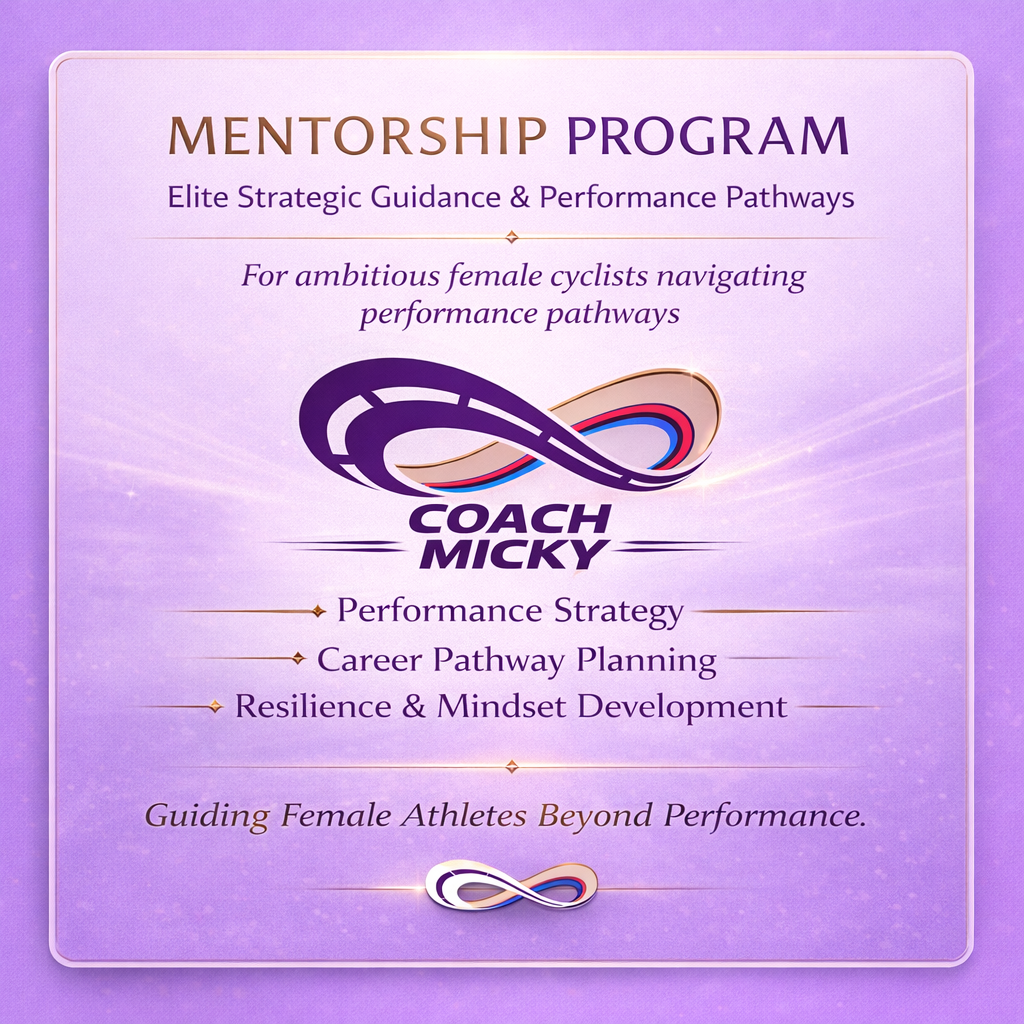 MENTORSHIP PROGRAM
Elite Strategic Guidance & Performance Pathways

For ambitious female cyclists navigating performance pathways

COACH MICKY

Performance Strategy
Career Pathway Planning
Resilience & Mindset Development

Guiding Female Athletes Beyond Performance.